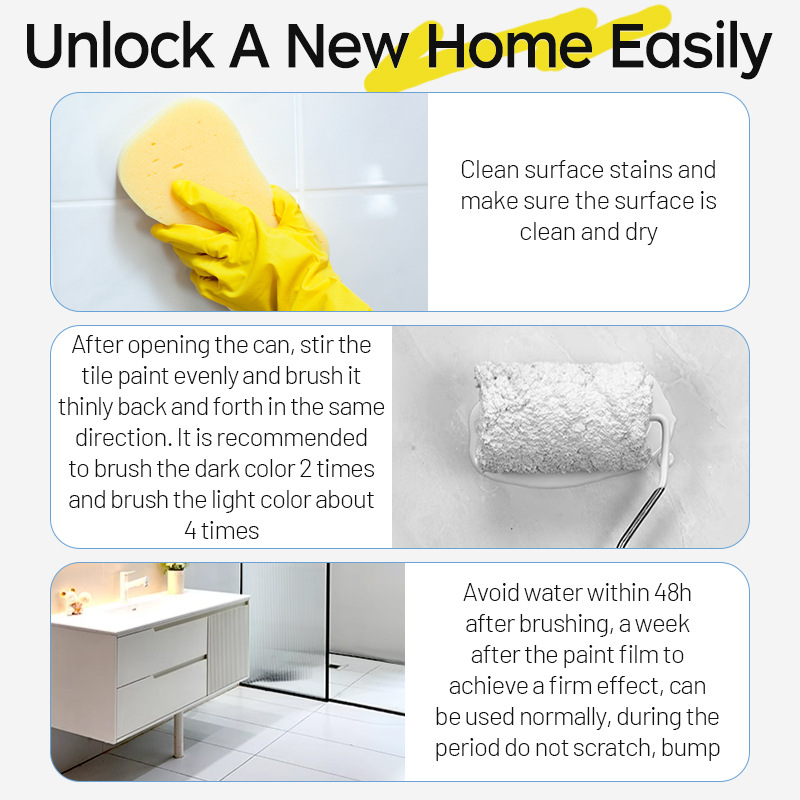 Unlock A New Home Easily

Clean surface stains and make sure the surface is clean and dry

After opening the can, stir the tile paint evenly and brush it thinly back and forth in the same direction. It is recommended to brush the dark color 2 times and brush the light color about 4 times

Avoid water within 48h after brushing, a week after the paint film to achieve a firm effect, can be used normally, during the period do not scratch, bump